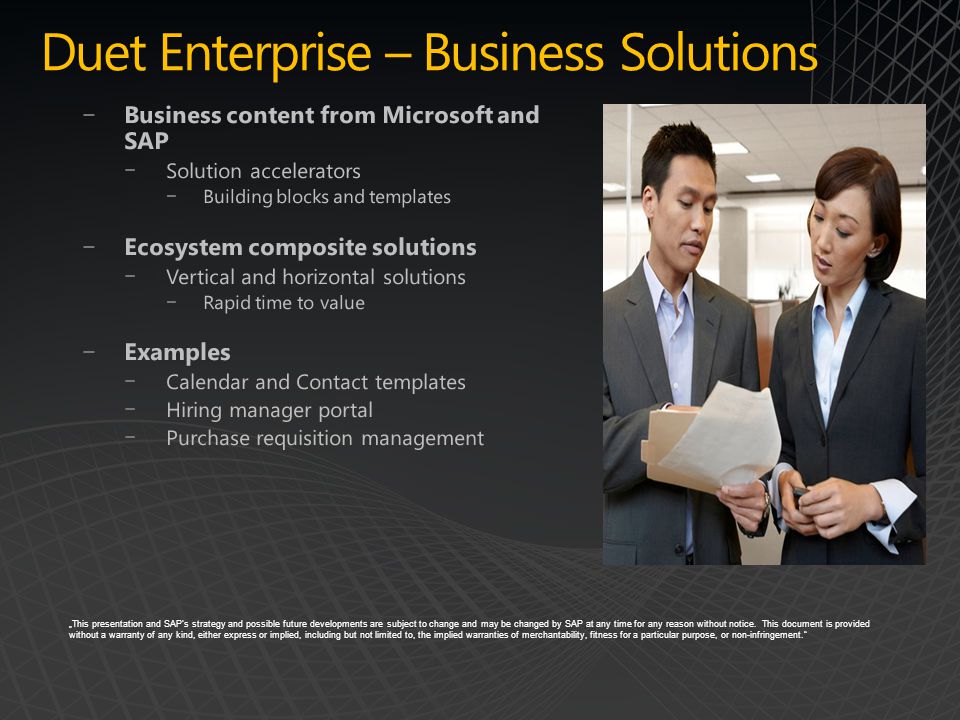 Duet Enterprise – Business Solutions

– Business content from Microsoft and SAP
 – Solution accelerators
  – Building blocks and templates

– Ecosystem composite solutions
 – Vertical and horizontal solutions
  – Rapid time to value

– Examples
 – Calendar and Contact templates
 – Hiring manager portal
 – Purchase requisition management

„This presentation and SAP's strategy and possible future developments are subject to change and may be changed by SAP at any time for any reason without notice. This document is provided without a warranty of any kind, either express or implied, including but not limited to, the implied warranties of merchantability, fitness for a particular purpose, or non-infringement."